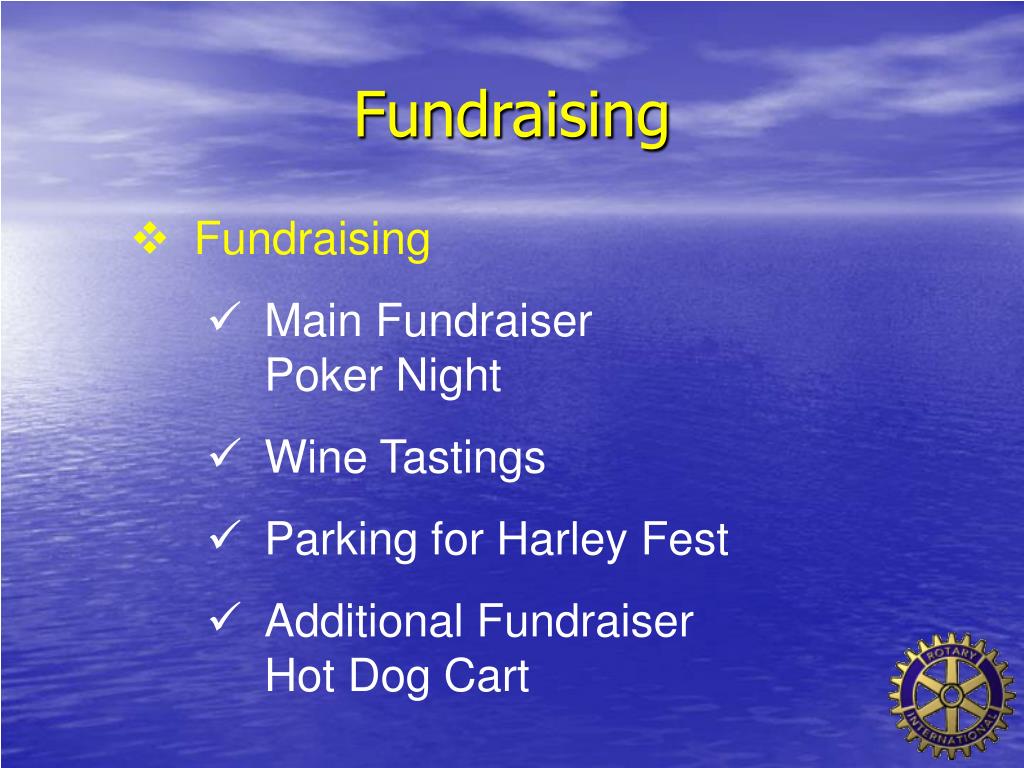 Fundraising

❖ Fundraising

✓ Main Fundraiser
Poker Night

✓ Wine Tastings

✓ Parking for Harley Fest

✓ Additional Fundraiser
Hot Dog Cart

ROTARY INTERNATIONAL